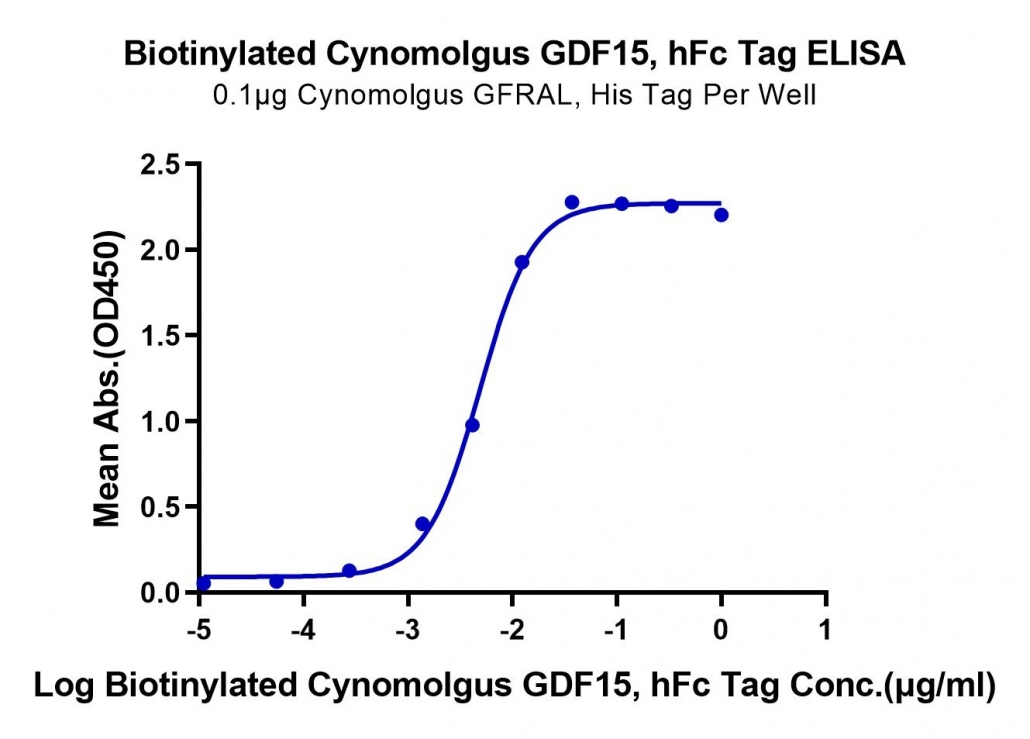 Biotinylated Cynomolgus GDF15, hFc Tag ELISA
0.1μg Cynomolgus GFRAL, His Tag Per Well

Mean Abs.(OD450)

2.5
2.0
1.5
1.0
0.5
0.0

-5
-4
-3
-2
-1
0
1

Log Biotinylated Cynomolgus GDF15, hFc Tag Conc.(μg/ml)